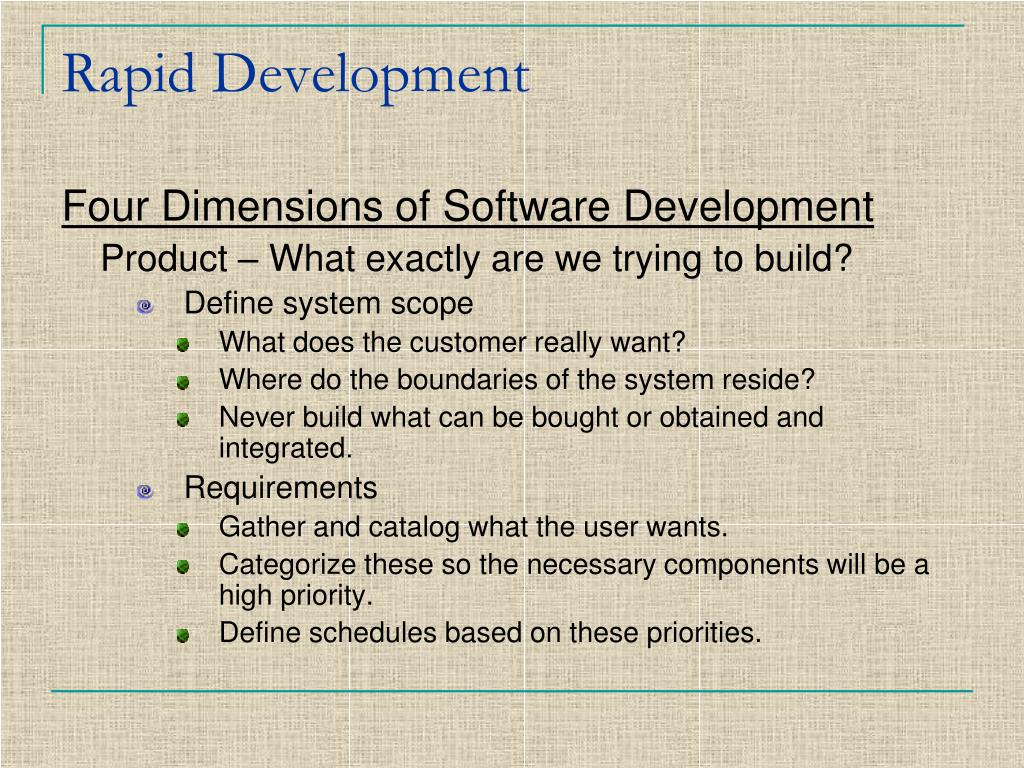 Rapid Development

Four Dimensions of Software Development

Product – What exactly are we trying to build?

Define system scope

What does the customer really want?

Where do the boundaries of the system reside?

Never build what can be bought or obtained and integrated.

Requirements

Gather and catalog what the user wants.

Categorize these so the necessary components will be a high priority.

Define schedules based on these priorities.